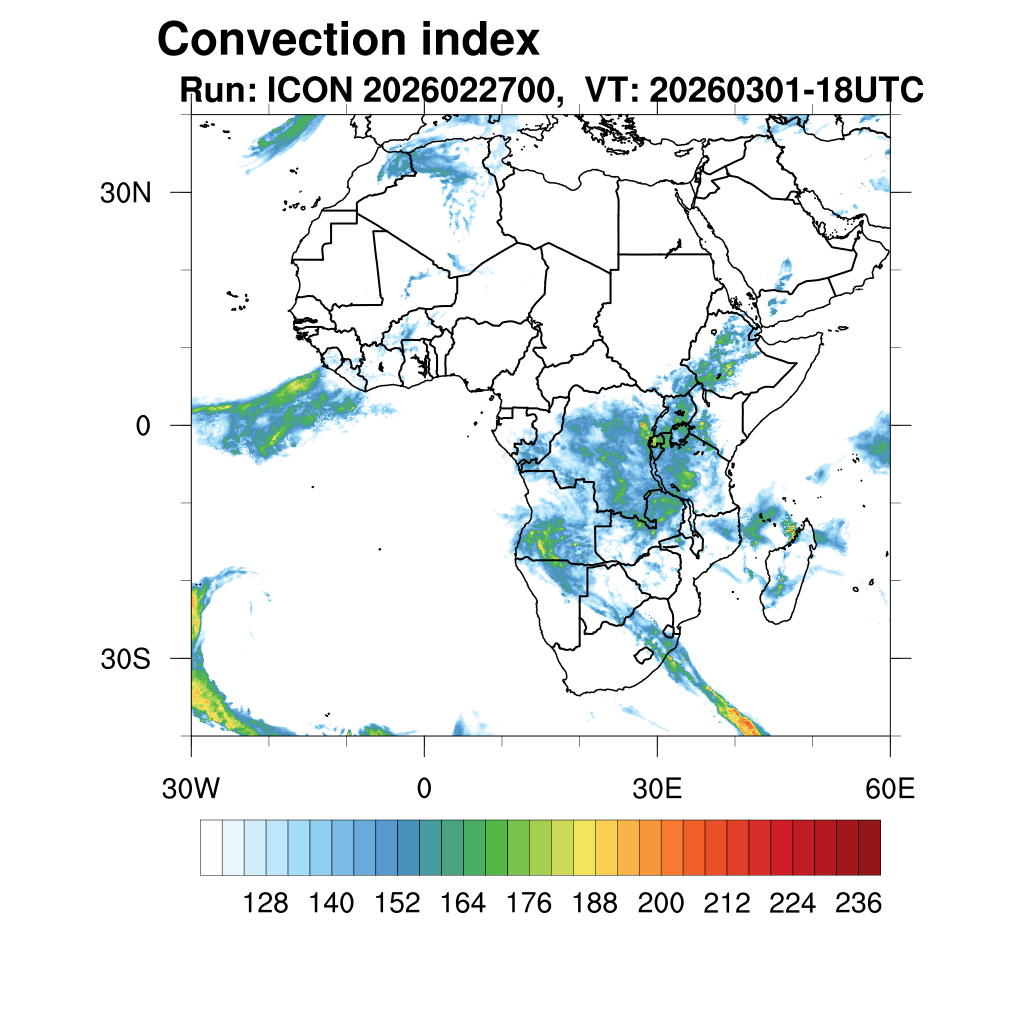 Convection index
Run: ICON 2026022700, VT: 20260301-18UTC

30N
0
30S
30W
0
30E
60E

128 140 152 164 176 188 200 212 224 236